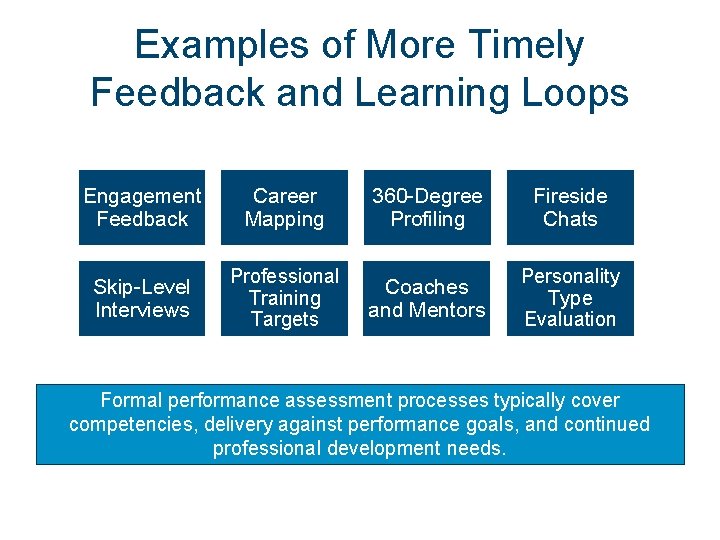 Examples of More Timely Feedback and Learning Loops

Engagement Feedback

Career Mapping

360-Degree Profiling

Fireside Chats

Skip-Level Interviews

Professional Training Targets

Coaches and Mentors

Personality Type Evaluation

Formal performance assessment processes typically cover competencies, delivery against performance goals, and continued professional development needs.